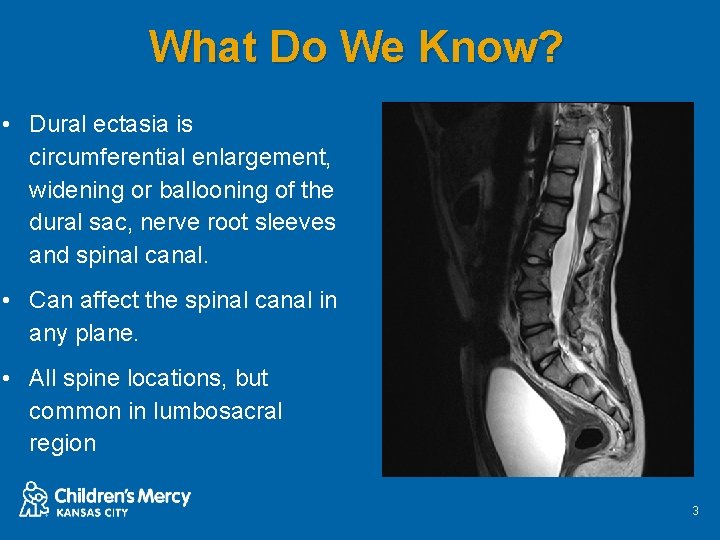 What Do We Know?

• Dural ectasia is circumferential enlargement, widening or ballooning of the dural sac, nerve root sleeves and spinal canal.

• Can affect the spinal canal in any plane.

• All spine locations, but common in lumbosacral region

Children's Mercy
KANSAS CITY

3